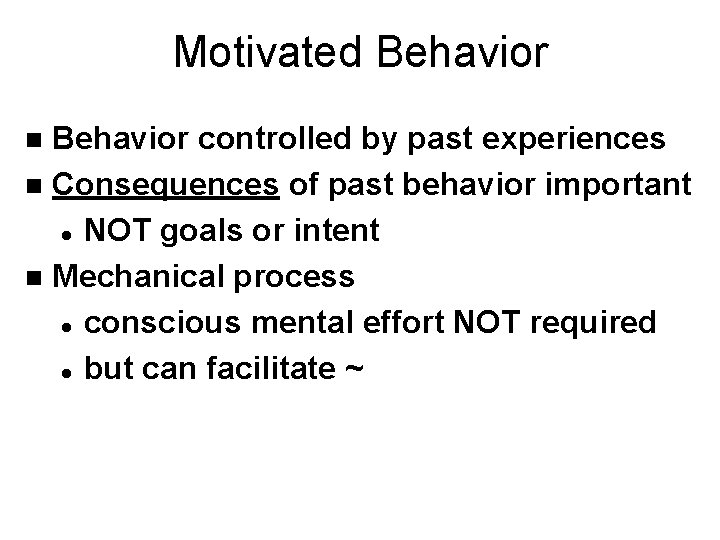 Motivated Behavior

- Behavior controlled by past experiences
- Consequences of past behavior important
  - NOT goals or intent
- Mechanical process
  - conscious mental effort NOT required
  - but can facilitate ~